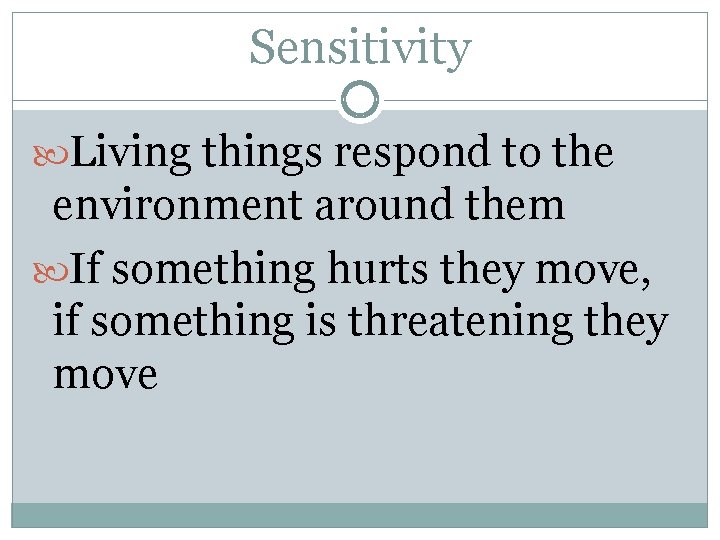 Sensitivity

Living things respond to the environment around them

If something hurts they move, if something is threatening they move